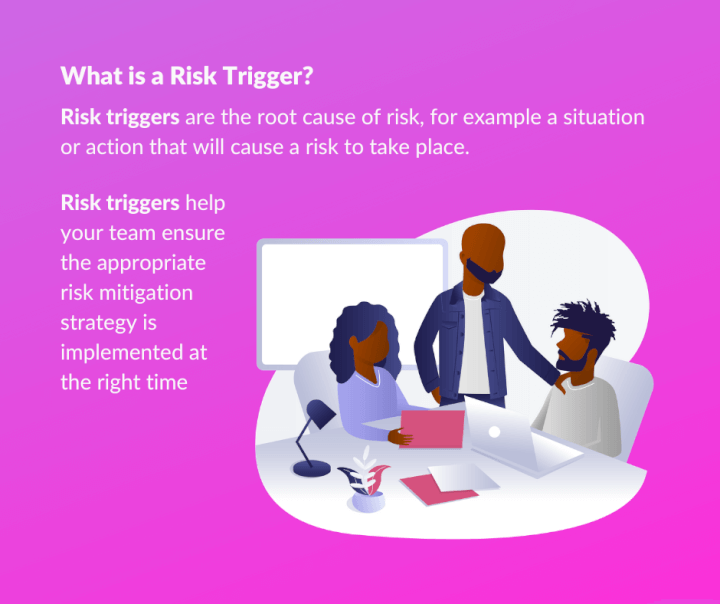 What is a Risk Trigger?

Risk triggers are the root cause of risk, for example a situation or action that will cause a risk to take place.

Risk triggers help your team ensure the appropriate risk mitigation strategy is implemented at the right time